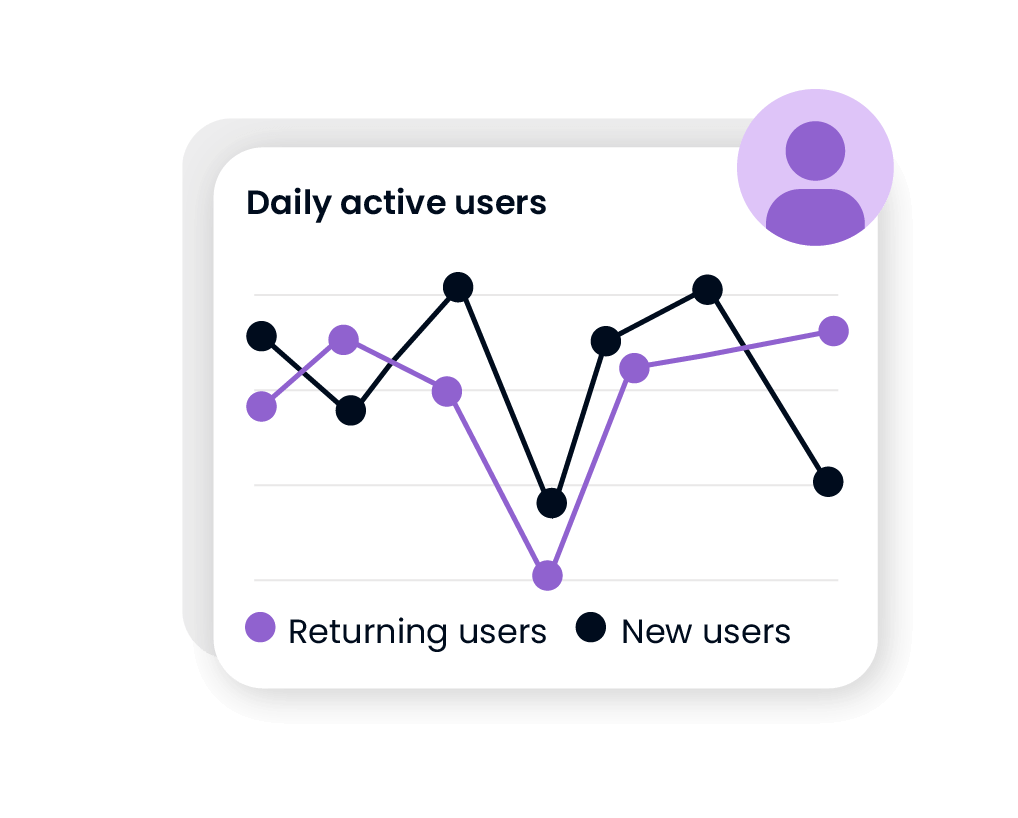 Daily active users

Returning users New users